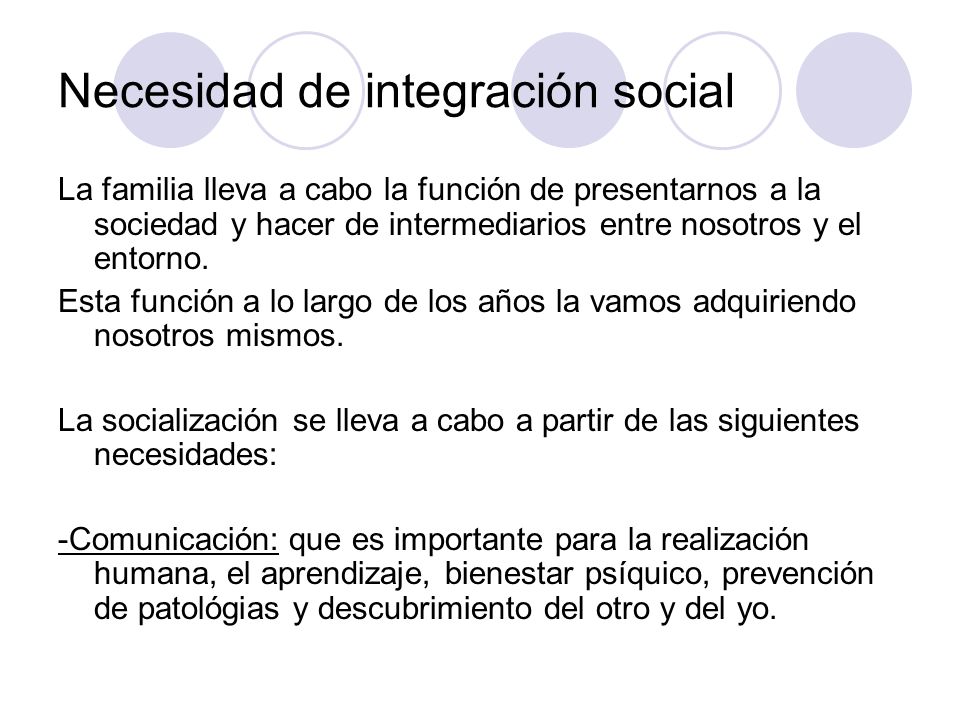 Necesidad de integración social

La familia lleva a cabo la función de presentarnos a la sociedad y hacer de intermediarios entre nosotros y el entorno.

Esta función a lo largo de los años la vamos adquiriendo nosotros mismos.

La socialización se lleva a cabo a partir de las siguientes necesidades:

-Comunicación: que es importante para la realización humana, el aprendizaje, bienestar psíquico, prevención de patológias y descubrimiento del otro y del yo.